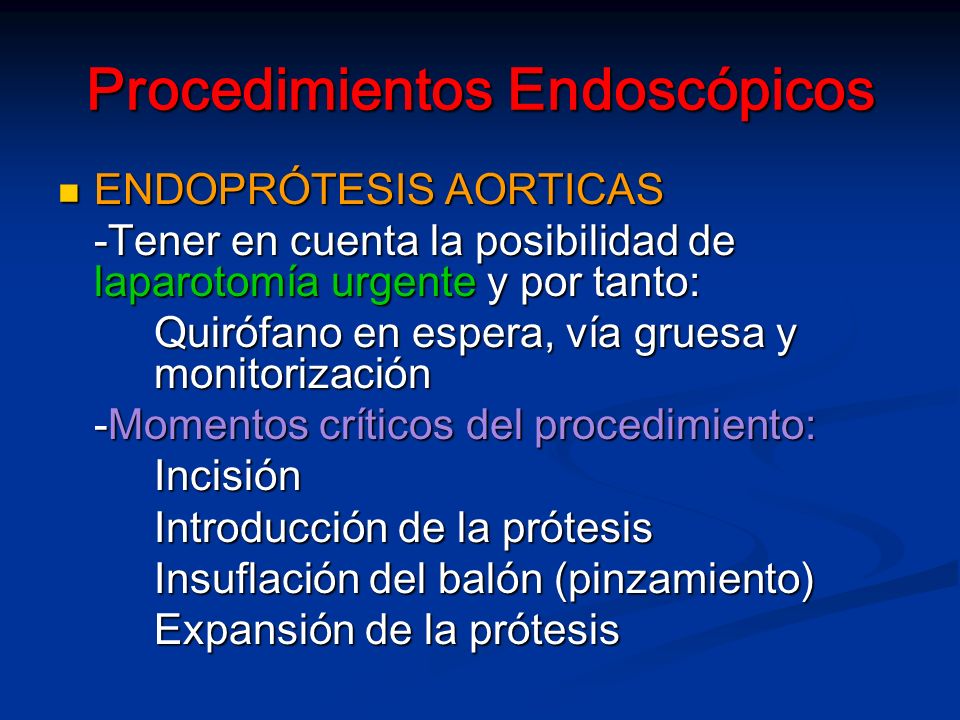 Procedimientos Endoscópicos

ENDOPRÓTESIS AORTICAS

-Tener en cuenta la posibilidad de laparotomía urgente y por tanto:

Quirófano en espera, vía gruesa y monitorización

-Momentos críticos del procedimiento:

Incisión

Introducción de la prótesis

Insuflación del balón (pinzamiento)

Expansión de la prótesis